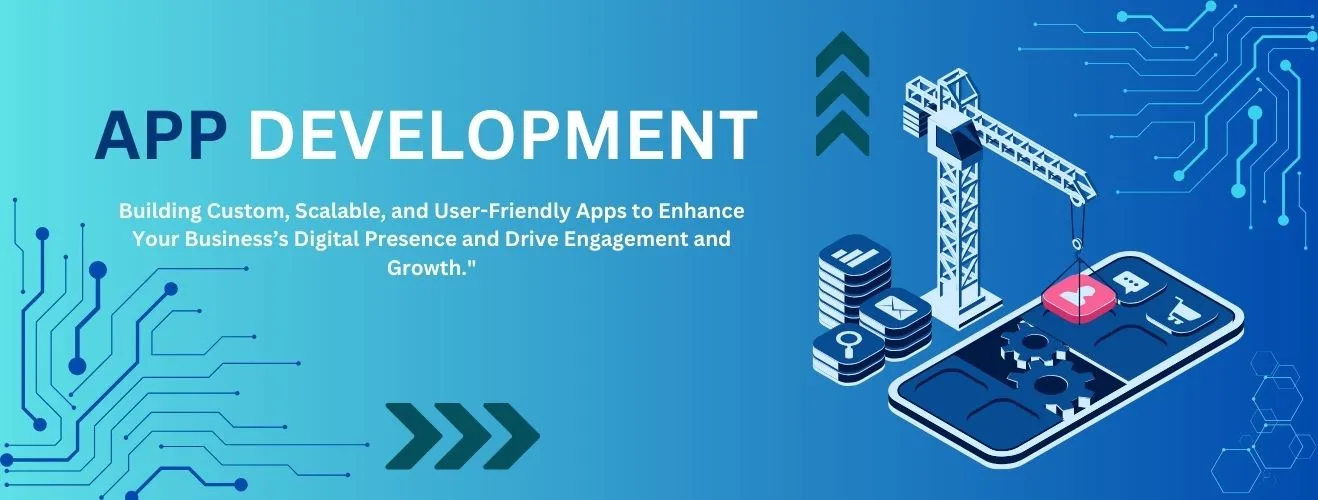 APP DEVELOPMENT

Building Custom, Scalable, and User-Friendly Apps to Enhance Your Business's Digital Presence and Drive Engagement and Growth."